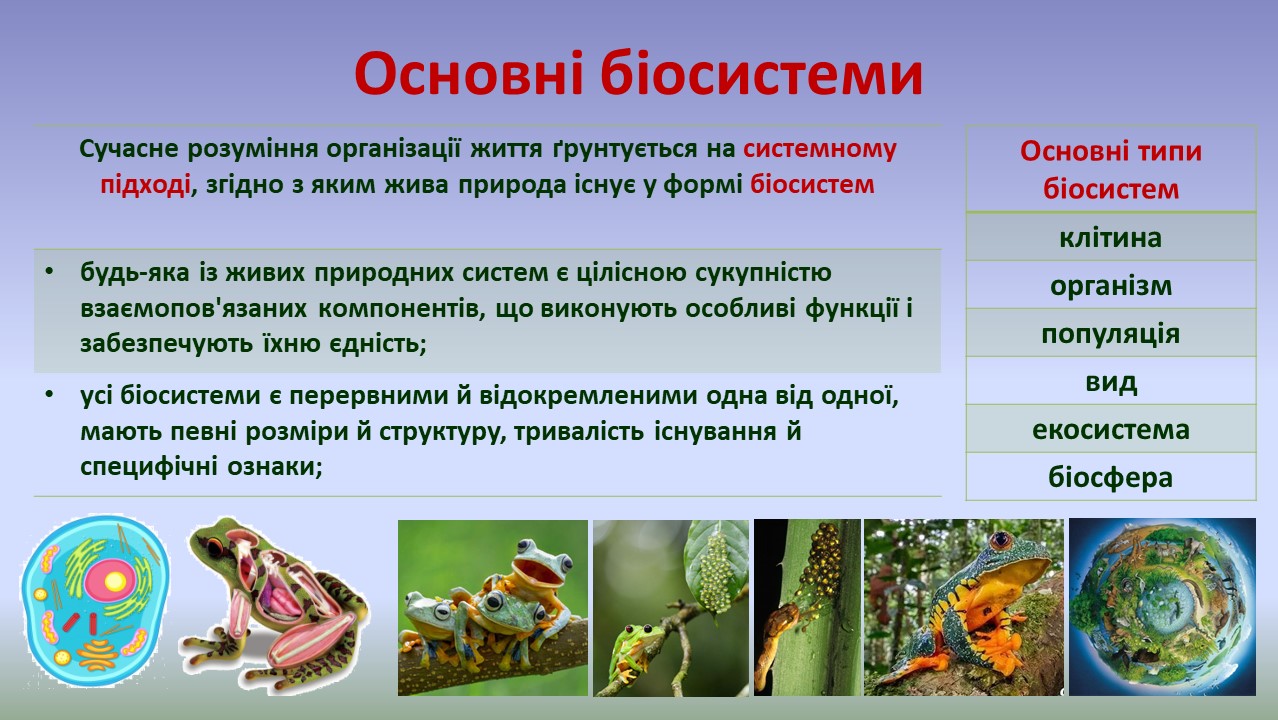 Основні біосистеми

Сучасне розуміння організації життя ґрунтується на системному підході, згідно з яким жива природа існує у формі біосистем

• будь-яка із живих природних систем є цілісною сукупністю взаємопов'язаних компонентів, що виконують особливі функції і забезпечують їхню єдність;

• усі біосистеми є перервними й відокремленими одна від одної, мають певні розміри й структуру, тривалість існування й специфічні ознаки;

| Основні типи біосистем |
|---|
| клітина |
| організм |
| популяція |
| вид |
| екосистема |
| біосфера |